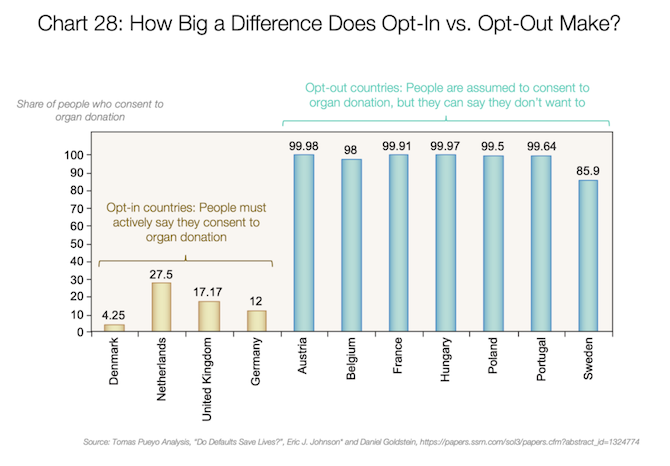 Chart 28: How Big a Difference Does Opt-In vs. Opt-Out Make?

Share of people who consent to organ donation

Opt-out countries: People are assumed to consent to organ donation, but they can say they don't want to

Opt-in countries: People must actively say they consent to organ donation

100
90
80
70
60
50
40
30
20
10
0

4.25
27.5
17.17
12
99.98
98
99.91
99.97
99.5
99.64
85.9

Denmark
Netherlands
United Kingdom
Germany
Austria
Belgium
France
Hungary
Poland
Portugal
Sweden

Source: Tomas Pueyo Analysis, "Do Defaults Save Lives?", Eric J. Johnson* and Daniel Goldstein, https://papers.ssrn.com/sol3/papers.cfm?abstract_id=1324774